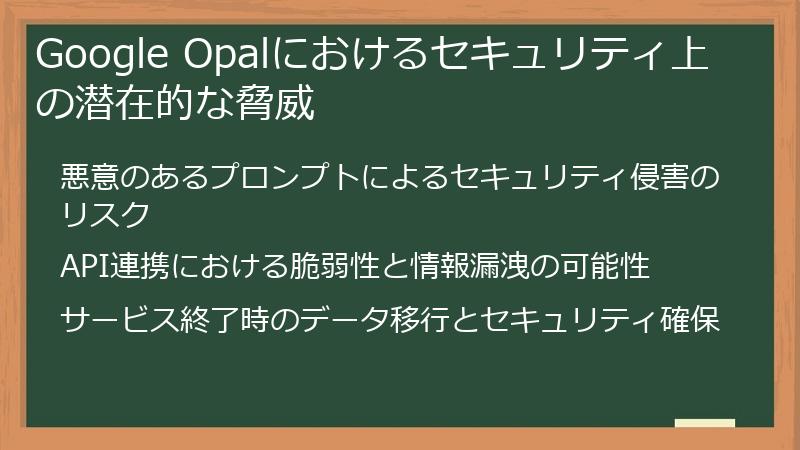 Google Opalにおけるセキュリティ上の潜在的な脅威

悪意のあるプロンプトによるセキュリティ侵害のリスク

API連携における脆弱性と情報漏洩の可能性

サービス終了時のデータ移行とセキュリティ確保